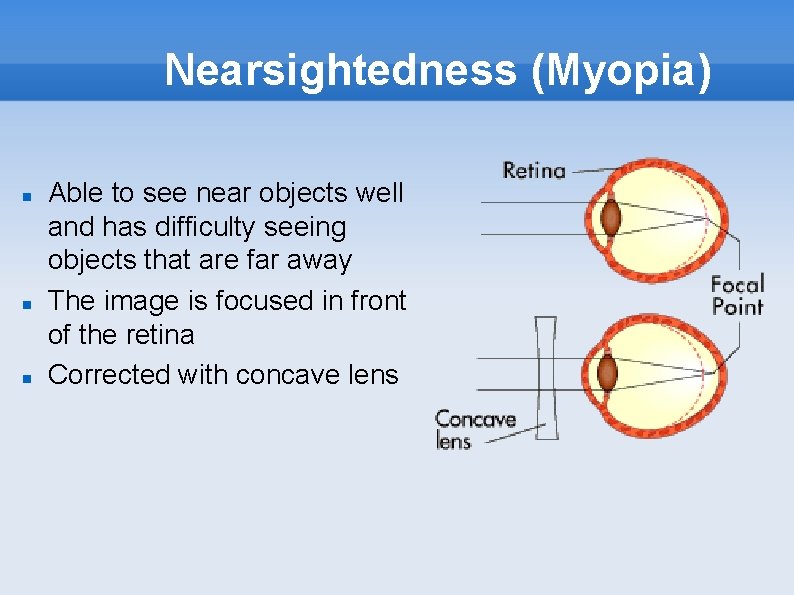 Nearsightedness (Myopia)

- Able to see near objects well and has difficulty seeing objects that are far away
- The image is focused in front of the retina
- Corrected with concave lens

Retina

Focal Point

Concave lens